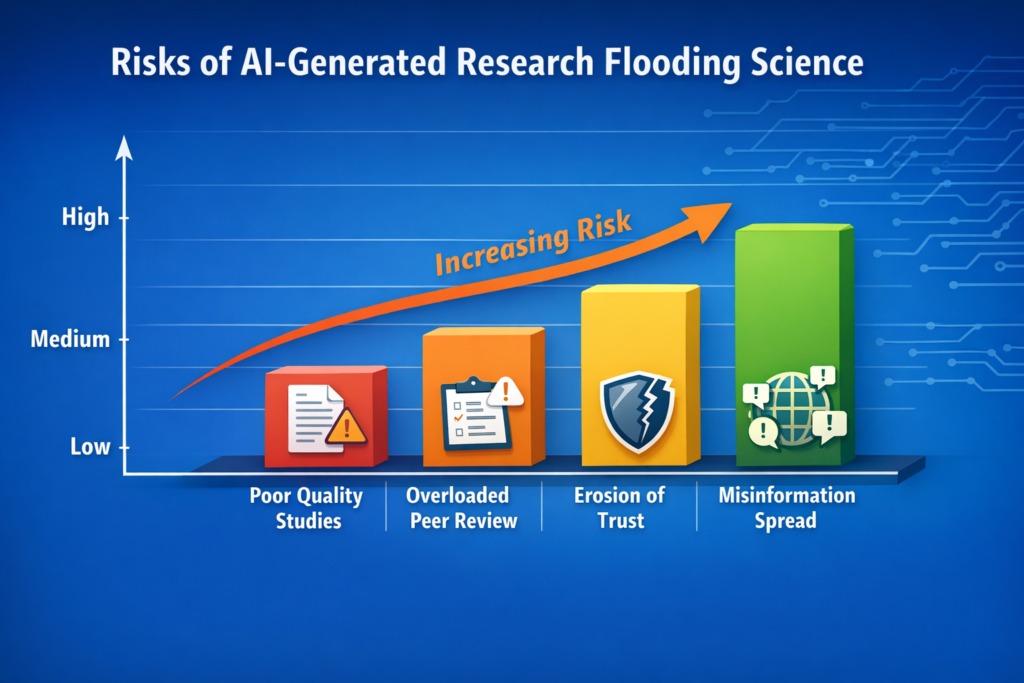 Risks of AI-Generated Research Flooding Science

High

Medium

Low

Increasing Risk

Poor Quality Studies

Overloaded Peer Review

Erosion of Trust

Misinformation Spread